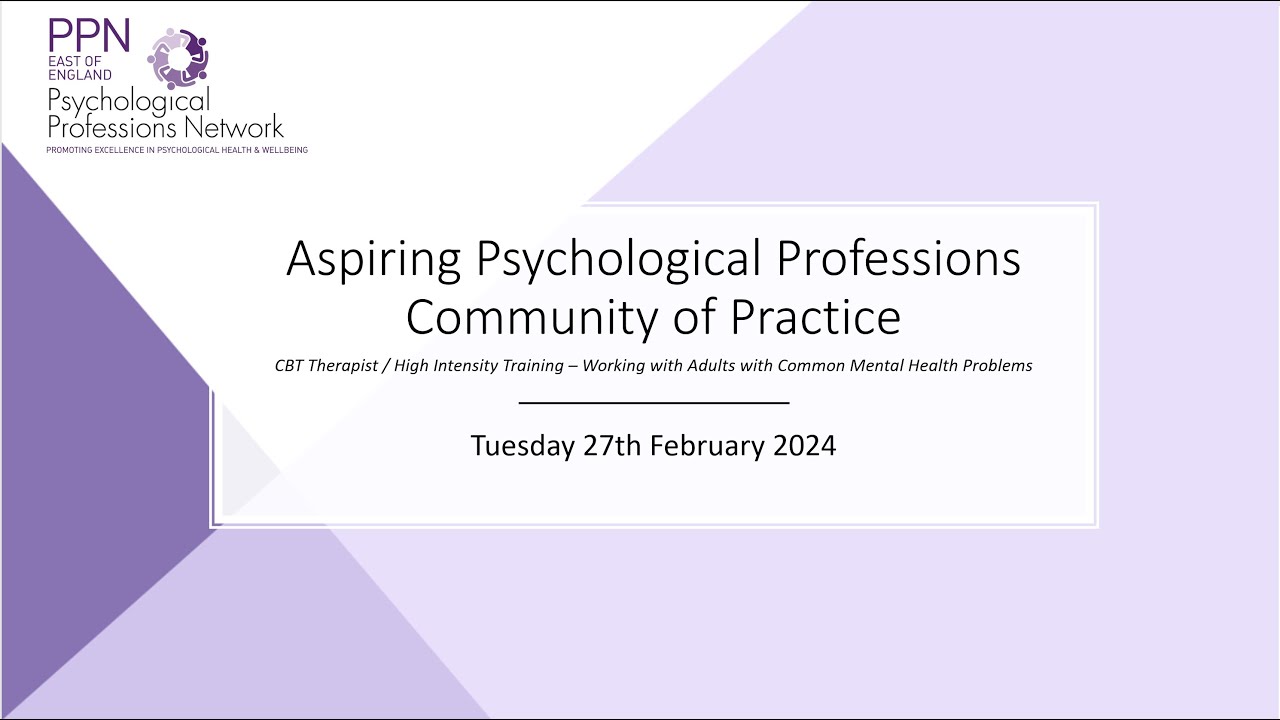 PPN
EAST OF ENGLAND
Psychological Professions Network
PROMOTING EXCELLENCE IN PSYCHOLOGICAL HEALTH & WELLBEING

Aspiring Psychological Professions Community of Practice

CBT Therapist / High Intensity Training – Working with Adults with Common Mental Health Problems

Tuesday 27th February 2024